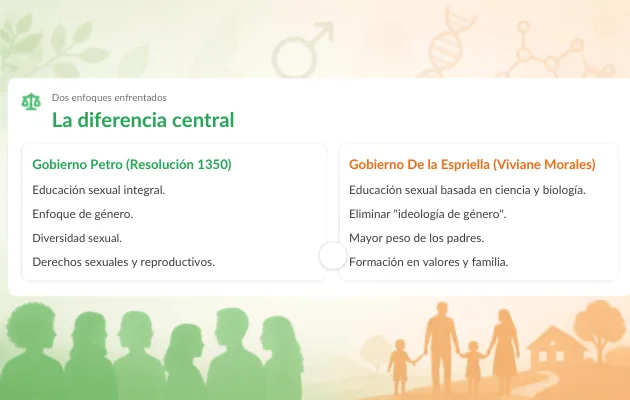 Dos enfoques enfrentados
La diferencia central

Gobierno Petro (Resolución 1350)
Educación sexual integral.
Enfoque de género.
Diversidad sexual.
Derechos sexuales y reproductivos.

Gobierno De la Espriella (Viviane Morales)
Educación sexual basada en ciencia y biología.
Eliminar "ideología de género".
Mayor peso de los padres.
Formación en valores y familia.